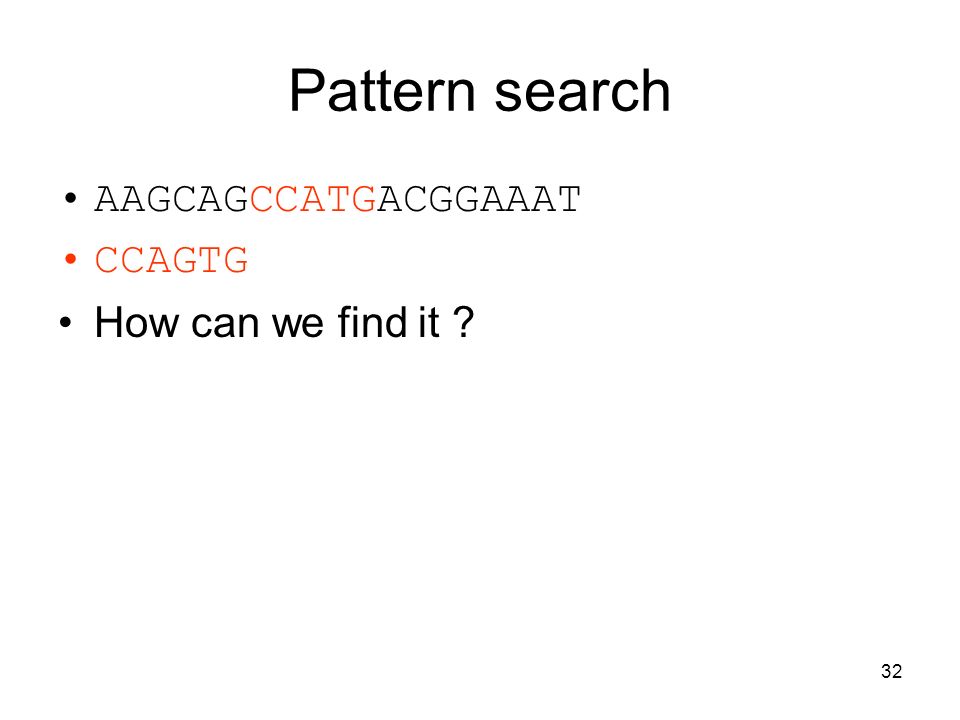 Pattern search

• AAGCAGCCATGACGGAAAT
• CCAGTG
• How can we find it ?

32